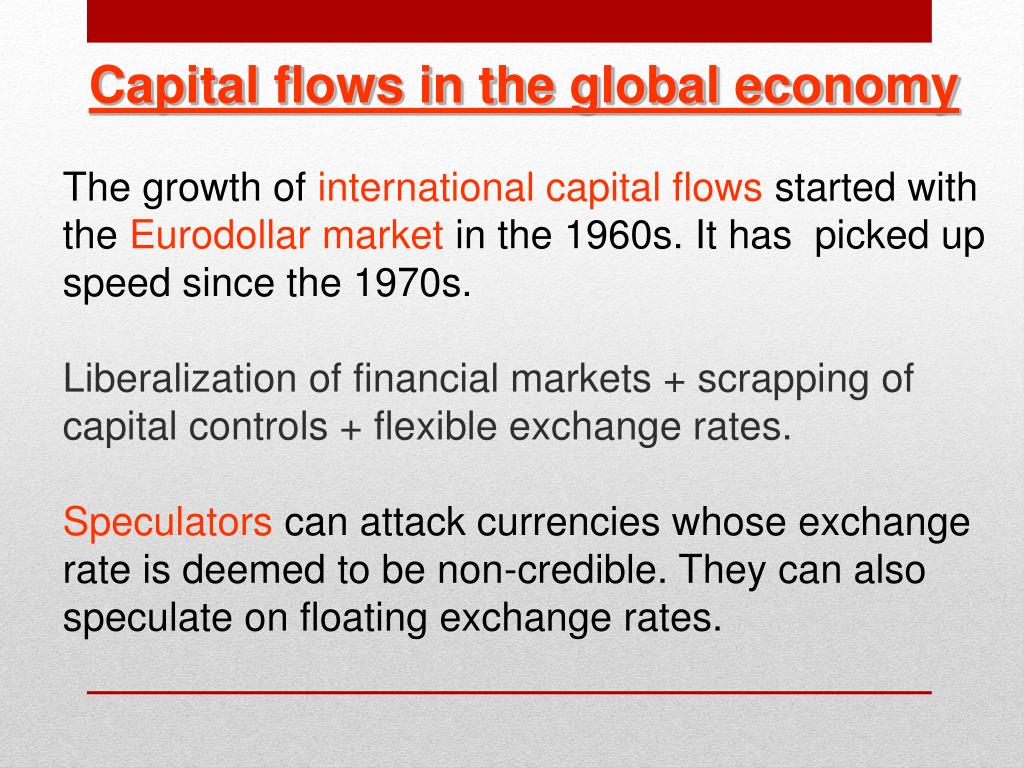 Capital flows in the global economy

The growth of international capital flows started with the Eurodollar market in the 1960s. It has picked up speed since the 1970s.

Liberalization of financial markets + scrapping of capital controls + flexible exchange rates.

Speculators can attack currencies whose exchange rate is deemed to be non-credible. They can also speculate on floating exchange rates.